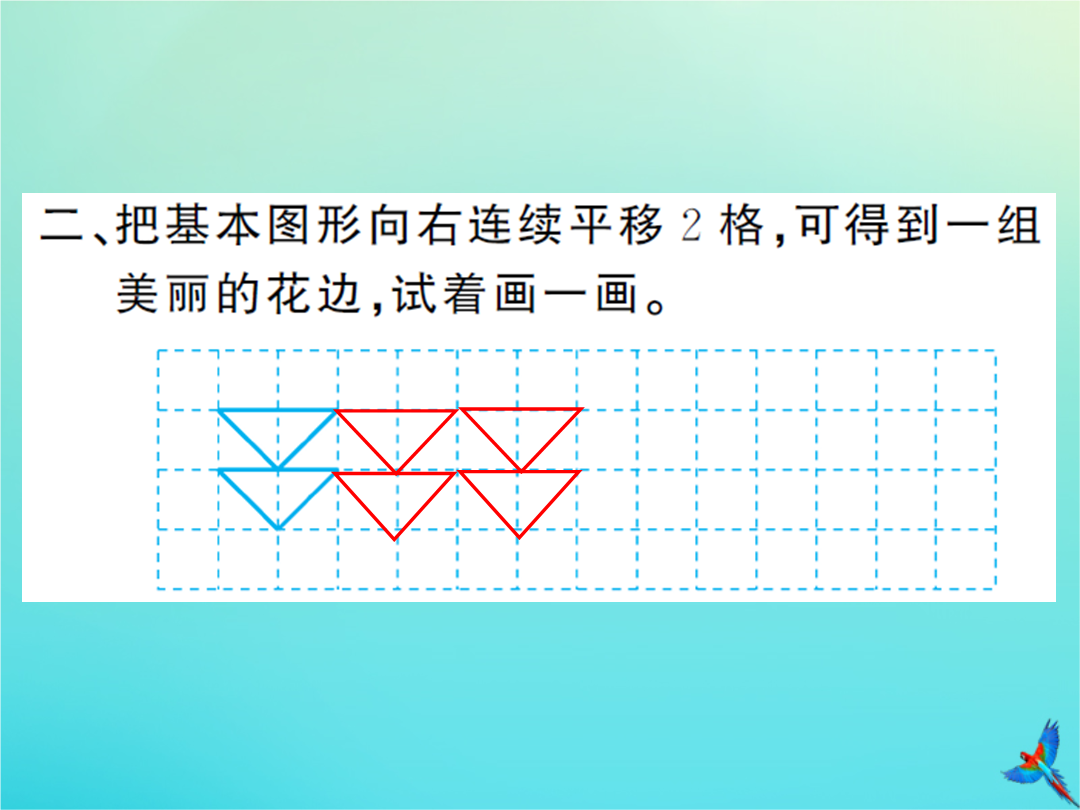 二、把基本图形向右连续平移 2 格,可得到一组美丽的花边,试着画一画。